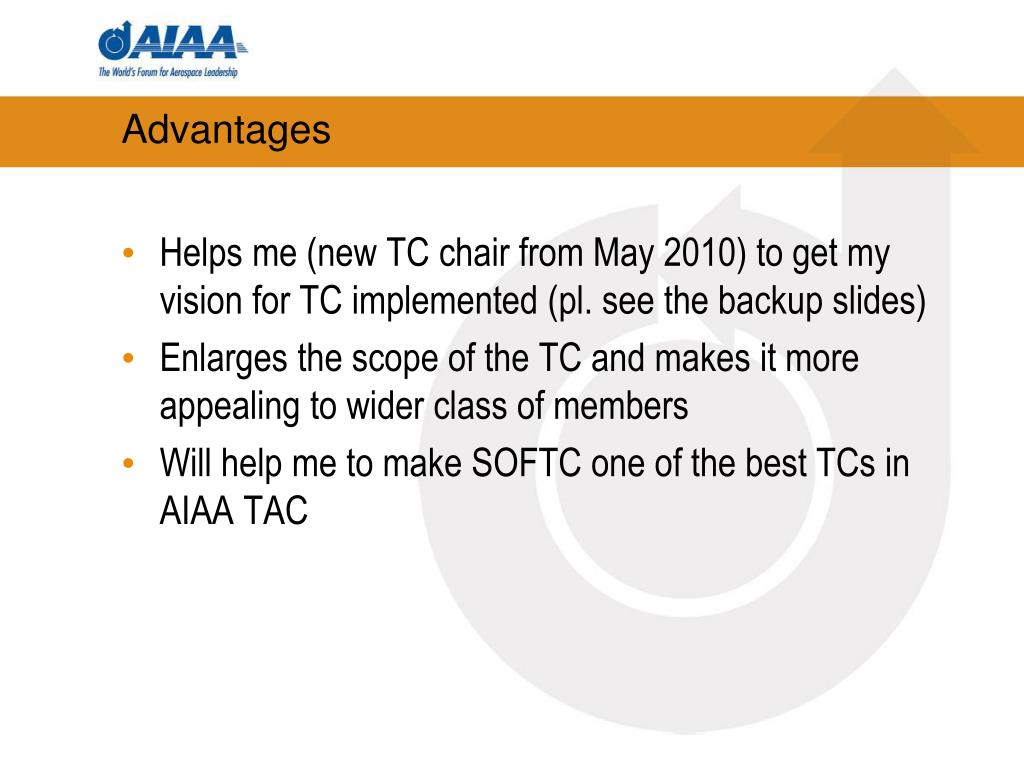 AIAA
The World's Forum for Aerospace Leadership

Advantages

• Helps me (new TC chair from May 2010) to get my vision for TC implemented (pl. see the backup slides)
• Enlarges the scope of the TC and makes it more appealing to wider class of members
• Will help me to make SOFTC one of the best TCs in AIAA TAC